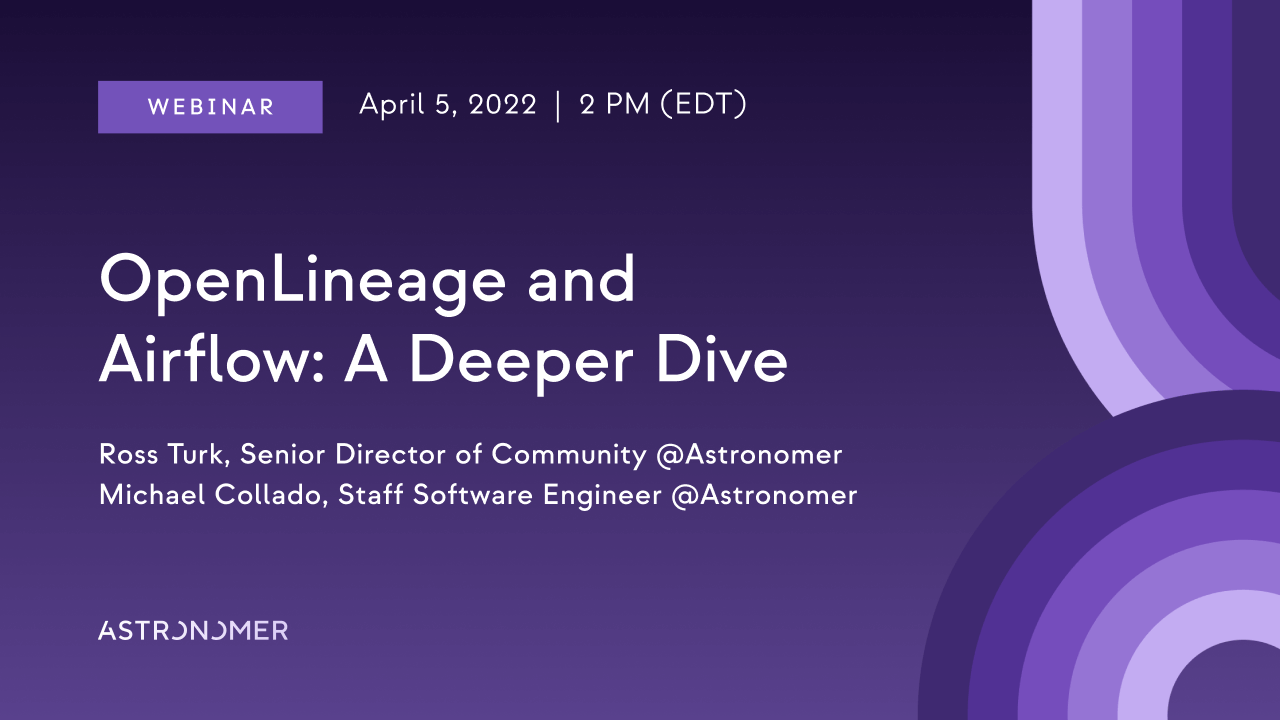 WEBINAR

April 5, 2022 | 2 PM (EDT)

OpenLineage and Airflow: A Deeper Dive

Ross Turk, Senior Director of Community @Astronomer
Michael Collado, Staff Software Engineer @Astronomer

ASTRONOMER